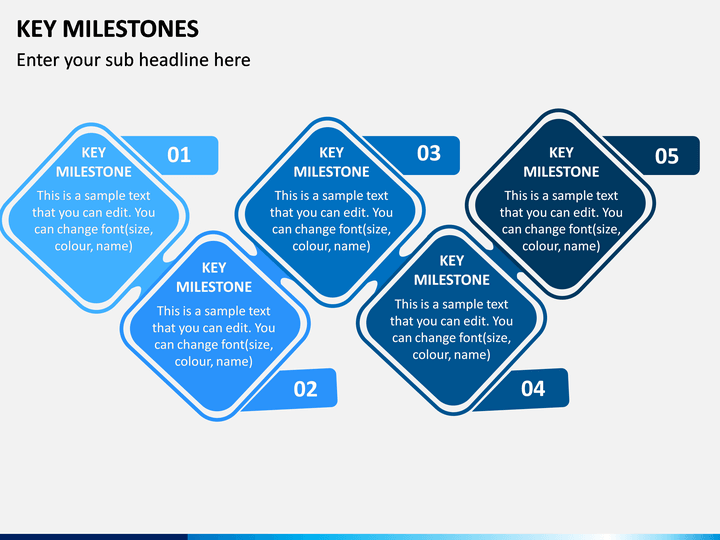 KEY MILESTONES

Enter your sub headline here

KEY MILESTONE

01

This is a sample text that you can edit. You can change font(size, colour, name)

KEY MILESTONE

This is a sample text that you can edit. You can change font(size, colour, name)

02

KEY MILESTONE

03

This is a sample text that you can edit. You can change font(size, colour, name)

KEY MILESTONE

This is a sample text that you can edit. You can change font(size, colour, name)

04

KEY MILESTONE

05

This is a sample text that you can edit. You can change font(size, colour, name)